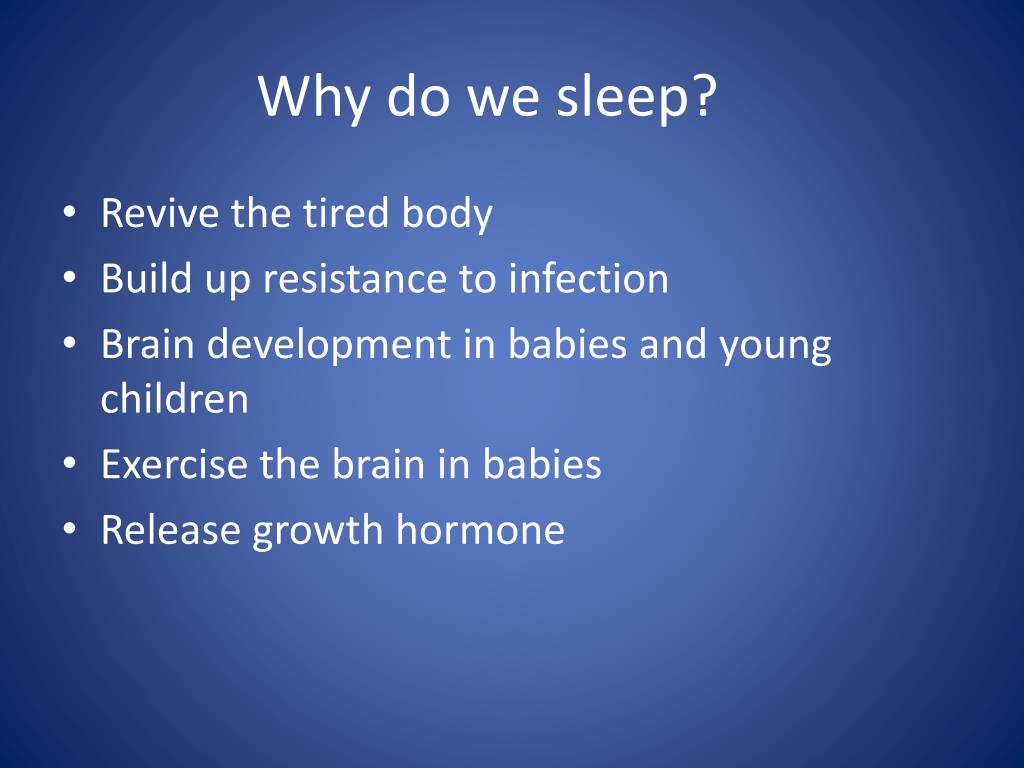 Why do we sleep?

• Revive the tired body
• Build up resistance to infection
• Brain development in babies and young children
• Exercise the brain in babies
• Release growth hormone